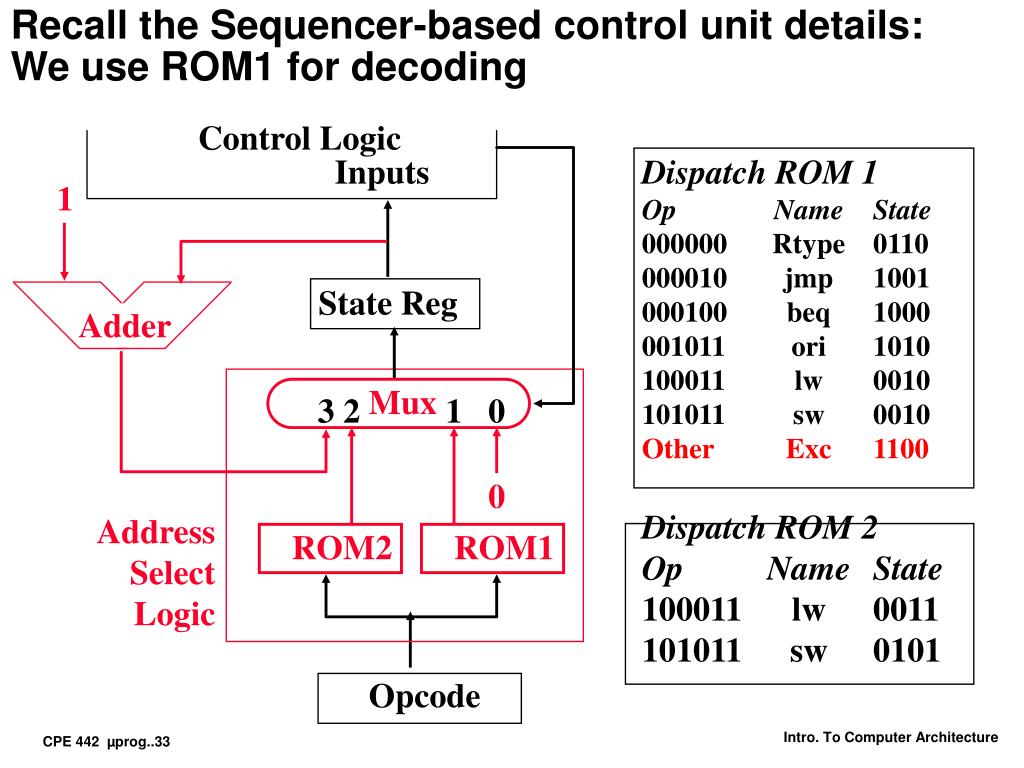 Recall the Sequencer-based control unit details: We use ROM1 for decoding

Control Logic
Inputs

1

Adder

State Reg

3 2 Mux 1 0

0

Address Select Logic

ROM2

ROM1

Opcode

Dispatch ROM 1

| Op | Name | State |
|---|---|---|
| 000000 | Rtype | 0110 |
| 000010 | jmp | 1001 |
| 000100 | beq | 1000 |
| 001011 | ori | 1010 |
| 100011 | lw | 0010 |
| 101011 | sw | 0010 |
| Other | Exc | 1100 |

Dispatch ROM 2

| Op | Name | State |
|---|---|---|
| 100011 | lw | 0011 |
| 101011 | sw | 0101 |

CPE 442 µprog..33

Intro. To Computer Architecture